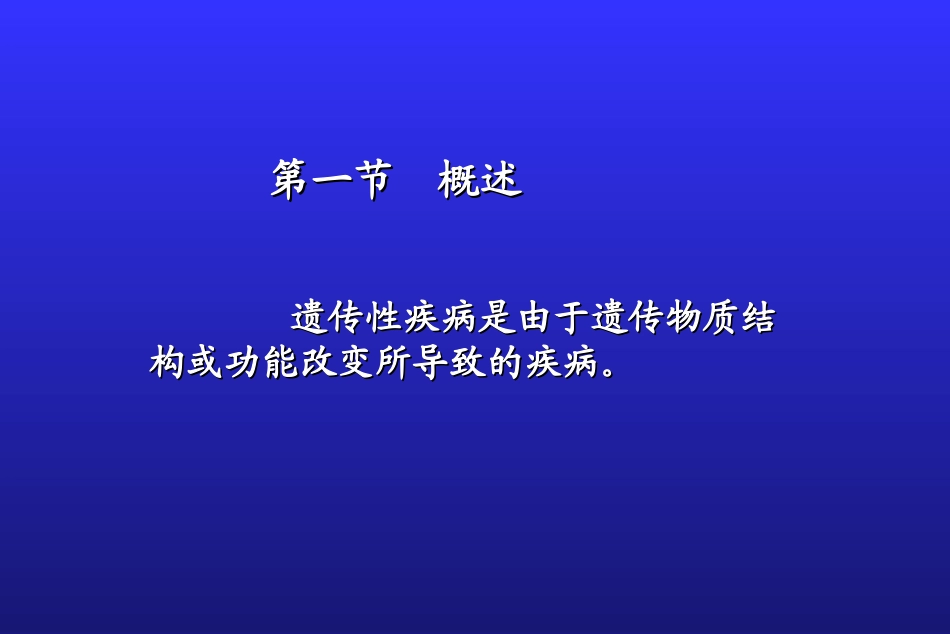 第一节　概述

遗传性疾病是由于遗传物质结构或功能改变所导致的疾病。